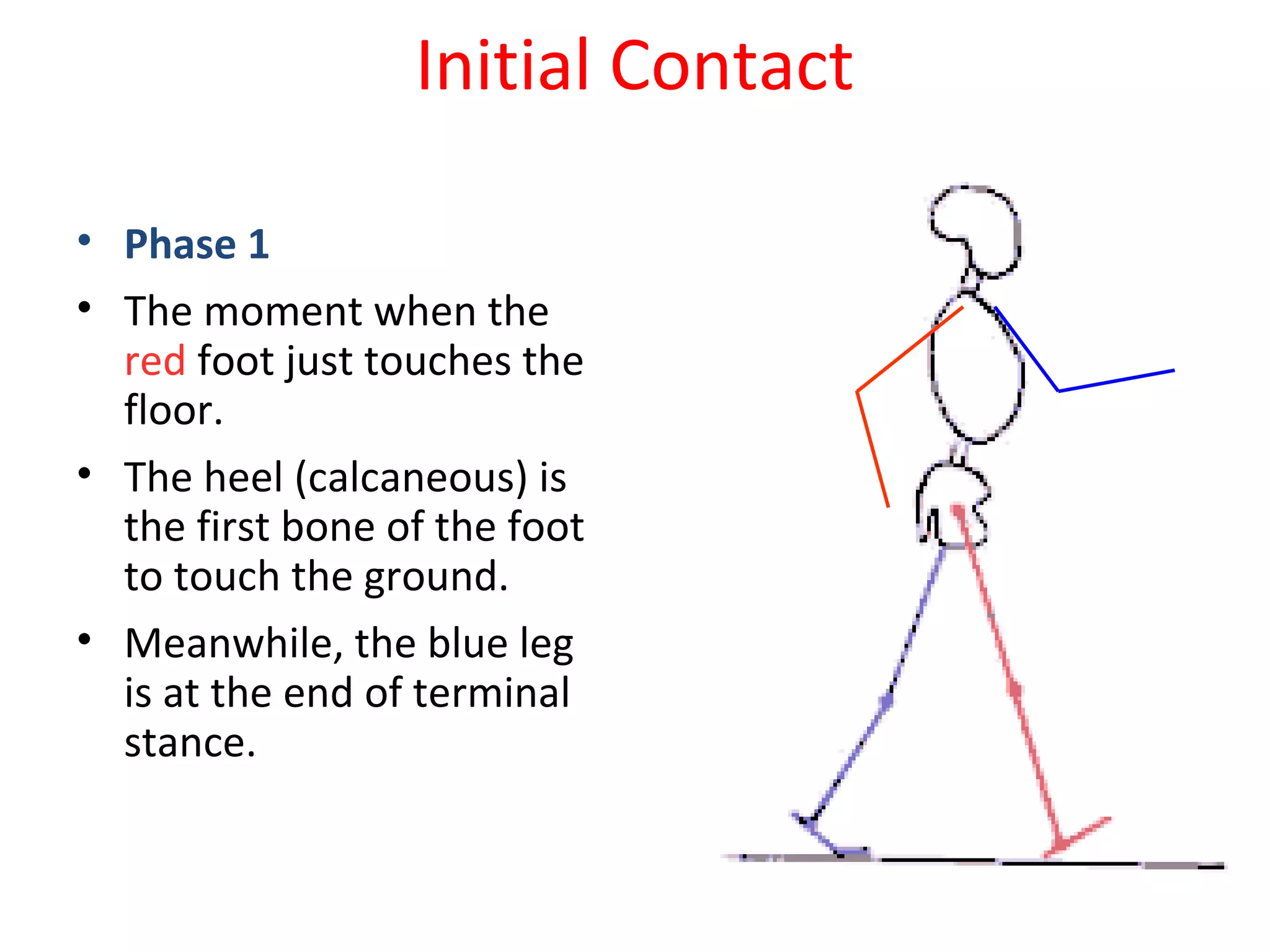 Initial Contact

• Phase 1
• The moment when the red foot just touches the floor.
• The heel (calcaneous) is the first bone of the foot to touch the ground.
• Meanwhile, the blue leg is at the end of terminal stance.